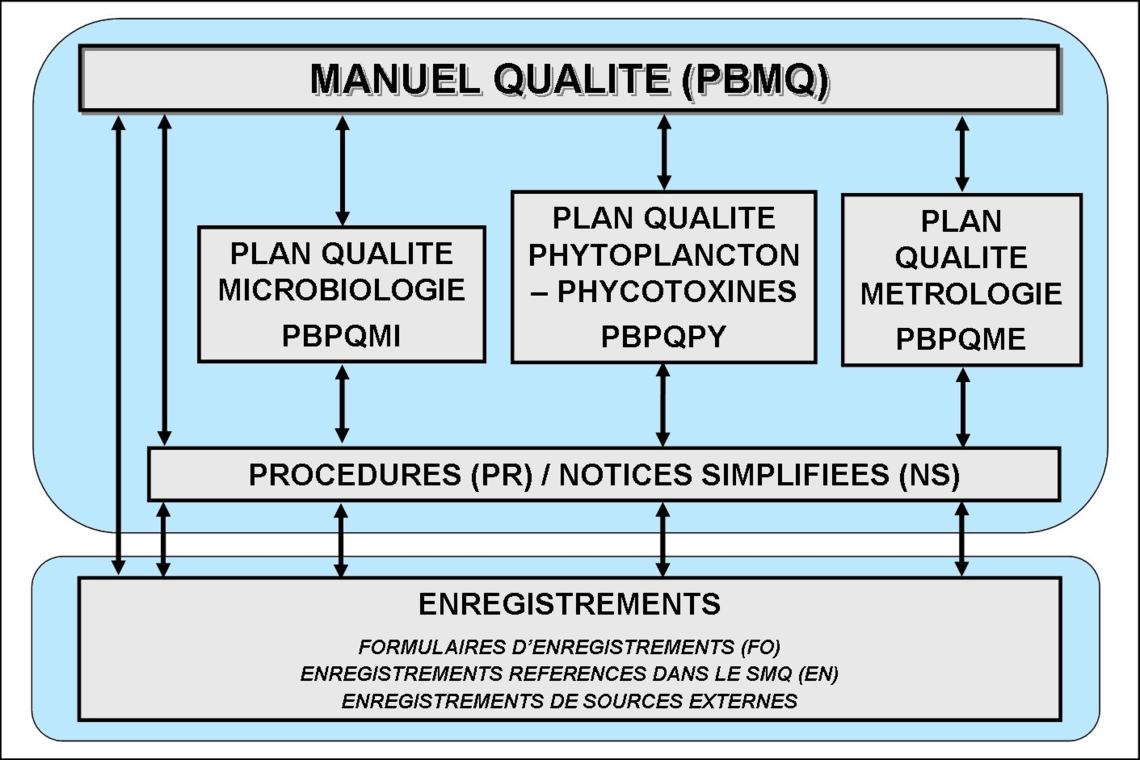 MANUEL QUALITE (PBMQ)

PLAN QUALITE MICROBIOLOGIE
PBPQMI

PLAN QUALITE PHYTOPLANCTON – PHYCOTOXINES
PBPQPY

PLAN QUALITE METROLOGIE
PBPQME

PROCEDURES (PR) / NOTICES SIMPLIFIEES (NS)

ENREGISTREMENTS

FORMULAIRES D'ENREGISTREMENTS (FO)
ENREGISTREMENTS REFERENCES DANS LE SMQ (EN)
ENREGISTREMENTS DE SOURCES EXTERNES